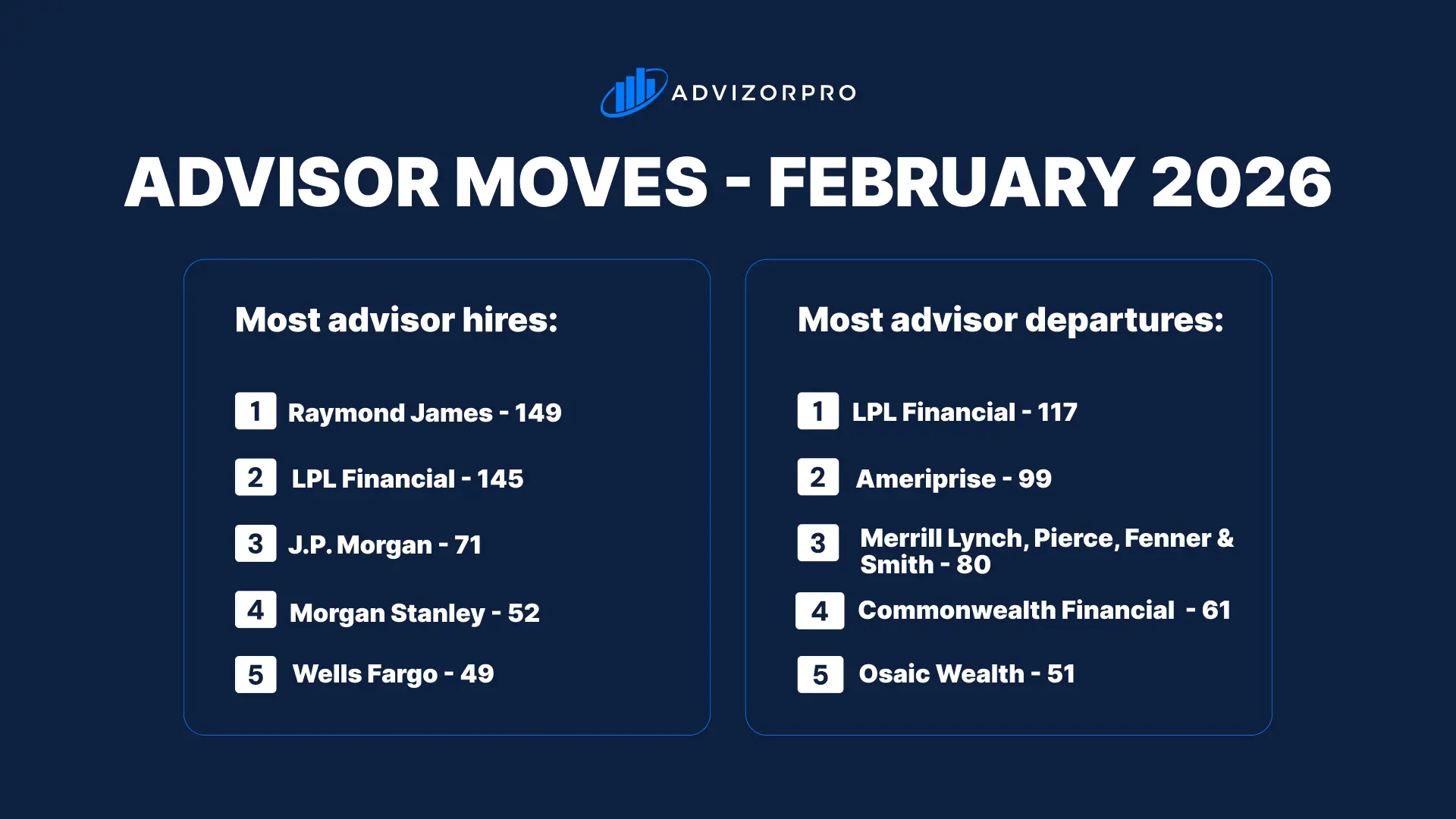 ADVIZORPRO

ADVISOR MOVES - FEBRUARY 2026

Most advisor hires:

1 Raymond James - 149

2 LPL Financial - 145

3 J.P. Morgan - 71

4 Morgan Stanley - 52

5 Wells Fargo - 49

Most advisor departures:

1 LPL Financial - 117

2 Ameriprise - 99

3 Merrill Lynch, Pierce, Fenner & Smith - 80

4 Commonwealth Financial - 61

5 Osaic Wealth - 51